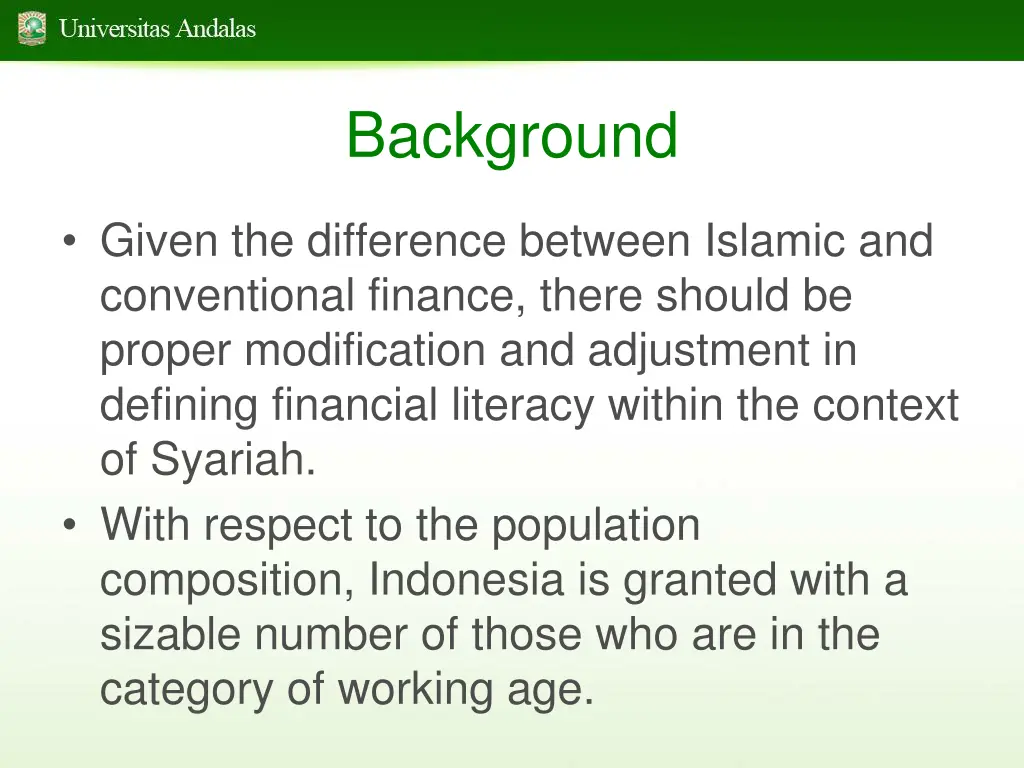 Universitas Andalas

Background

• Given the difference between Islamic and conventional finance, there should be proper modification and adjustment in defining financial literacy within the context of Syariah.
• With respect to the population composition, Indonesia is granted with a sizable number of those who are in the category of working age.